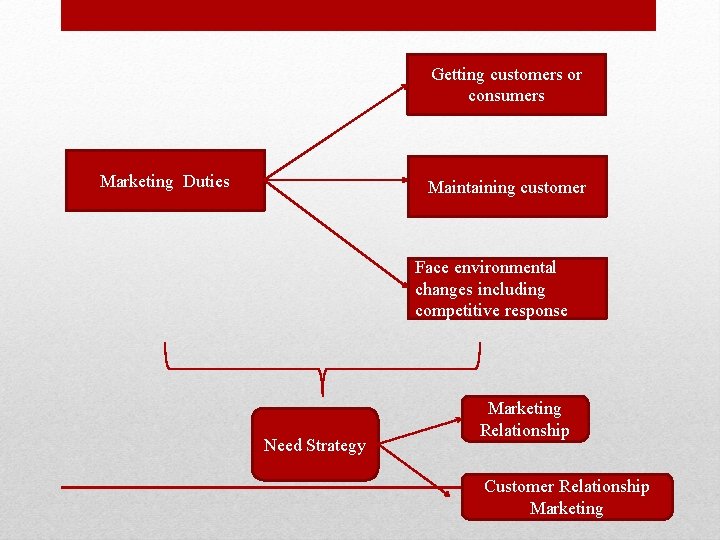 Marketing Duties

Getting customers or consumers

Maintaining customer

Face environmental changes including competitive response

Need Strategy

Marketing Relationship

Customer Relationship Marketing